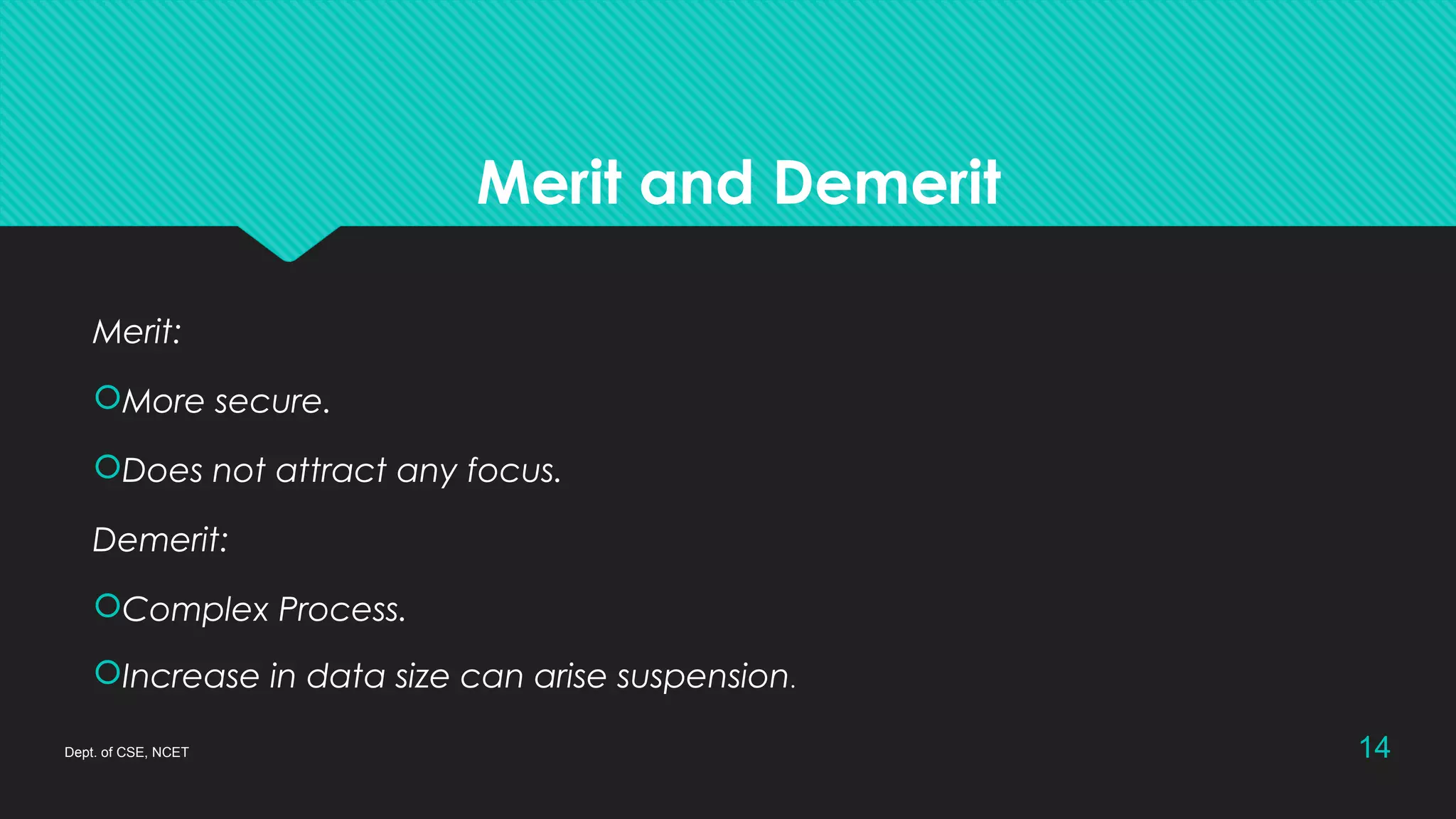 Merit and Demerit

Merit:

More secure.

Does not attract any focus.

Demerit:

Complex Process.

Increase in data size can arise suspension.

Dept. of CSE, NCET

14